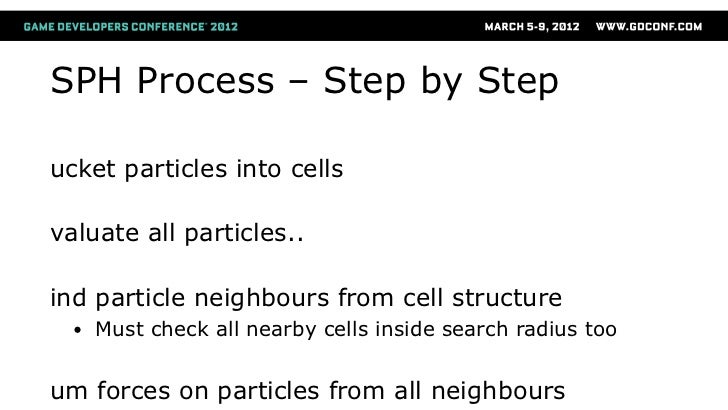 GAME DEVELOPERS CONFERENCE® 2012

MARCH 5-9, 2012 WWW.GDCONF.COM

SPH Process – Step by Step

ucket particles into cells

valuate all particles..

ind particle neighbours from cell structure

• Must check all nearby cells inside search radius too

um forces on particles from all neighbours